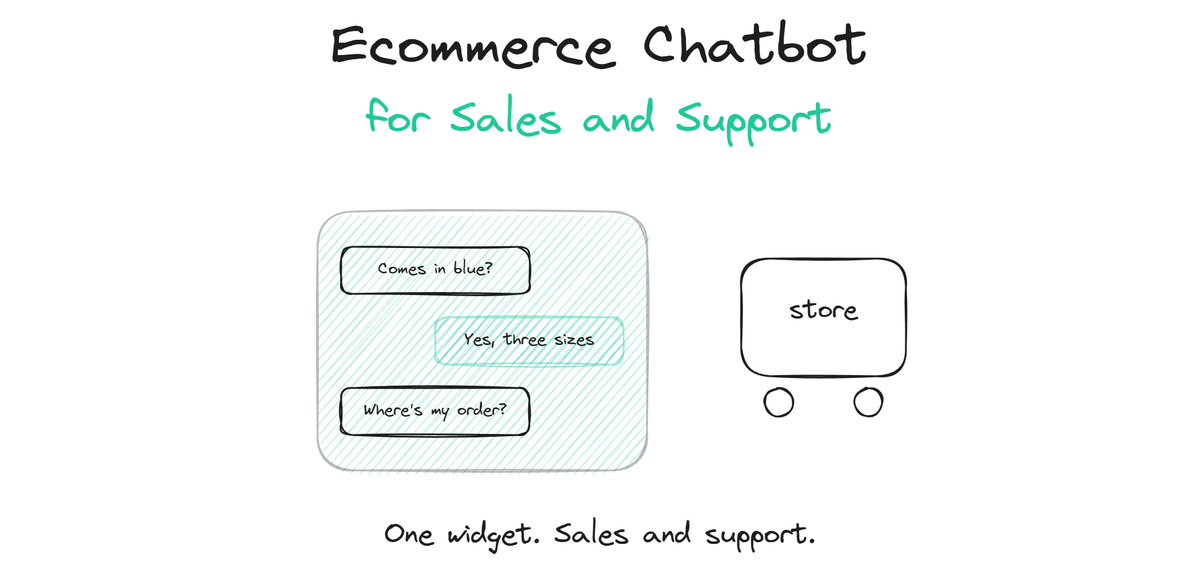 Ecommerce Chatbot

for Sales and Support

Comes in blue?

Yes, three sizes

Where's my order?

store

One widget. Sales and support.